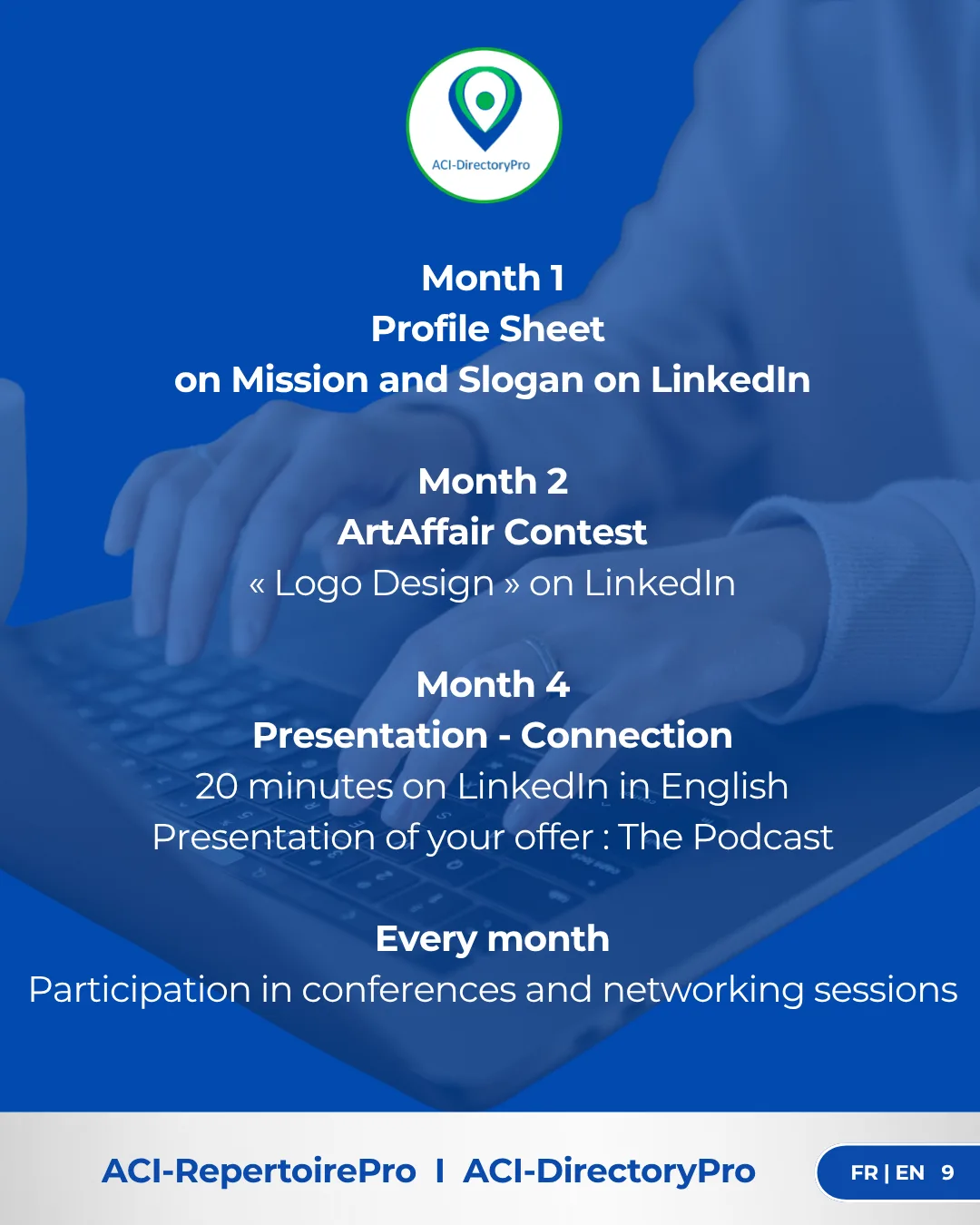 ACI-DirectoryPro

Month 1
Profile Sheet
on Mission and Slogan on LinkedIn

Month 2
ArtAffair Contest
« Logo Design » on LinkedIn

Month 4
Presentation - Connection
20 minutes on LinkedIn in English
Presentation of your offer : The Podcast

Every month
Participation in conferences and networking sessions

ACI-RepertoirePro I ACI-DirectoryPro

FR | EN 9